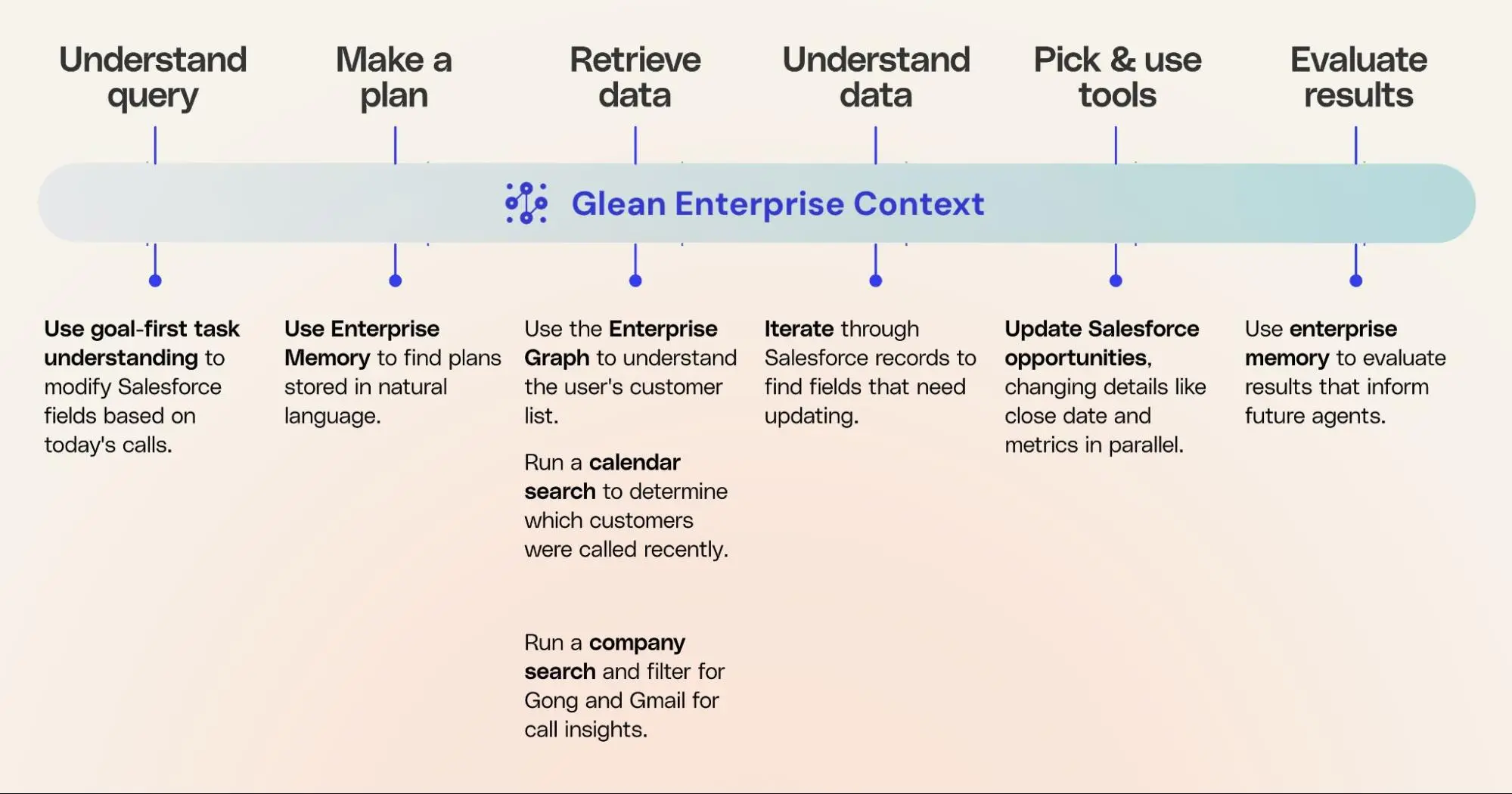 Understand query

Make a plan

Retrieve data

Understand data

Pick & use tools

Evaluate results

Glean Enterprise Context

Use goal-first task understanding to modify Salesforce fields based on today's calls.

Use Enterprise Memory to find plans stored in natural language.

Use the Enterprise Graph to understand the user's customer list.

Run a calendar search to determine which customers were called recently.

Run a company search and filter for Gong and Gmail for call insights.

Iterate through Salesforce records to find fields that need updating.

Update Salesforce opportunities, changing details like close date and metrics in parallel.

Use enterprise memory to evaluate results that inform future agents.